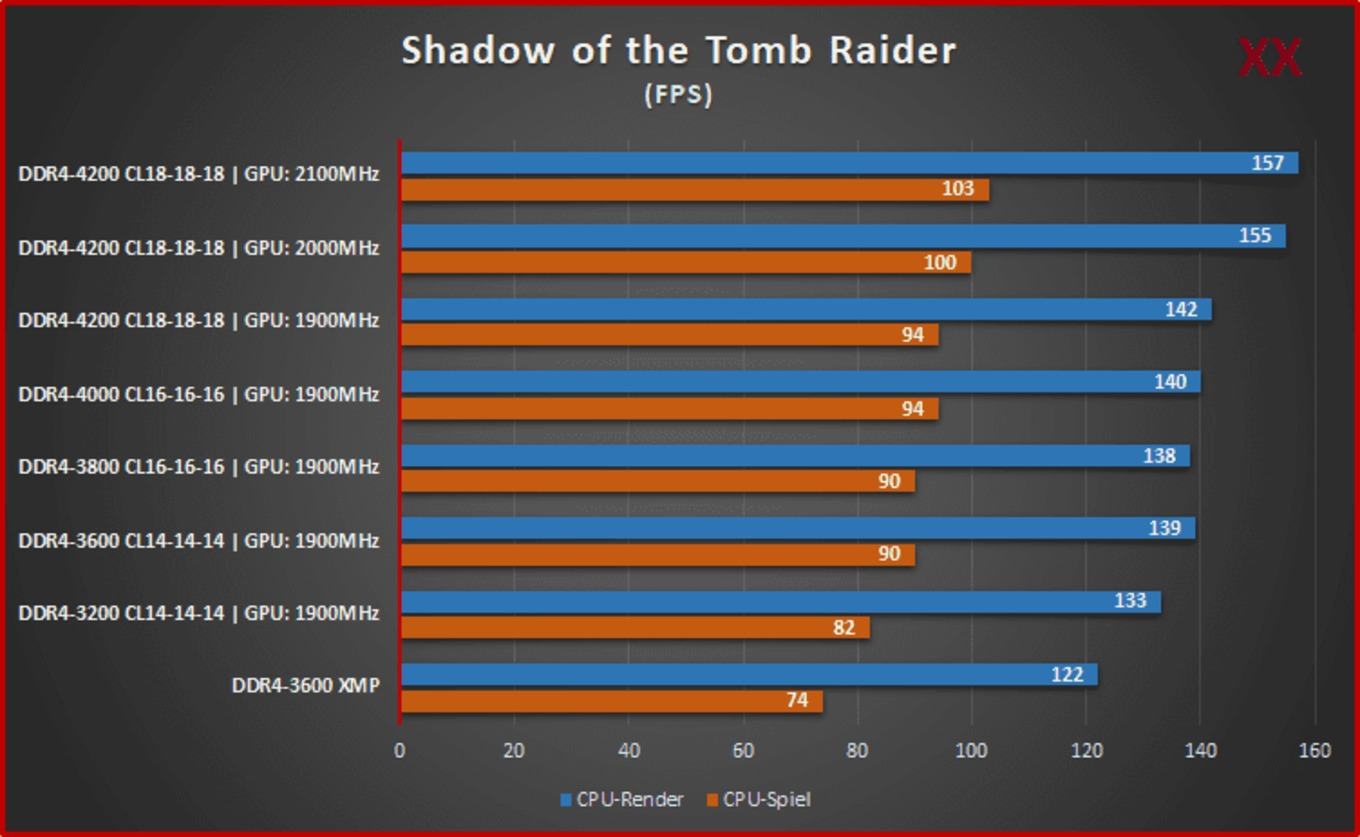 Shadow of the Tomb Raider
(FPS)

XX

DDR4-4200 CL18-18-18 | GPU: 2100MHz
157
103

DDR4-4200 CL18-18-18 | GPU: 2000MHz
155
100

DDR4-4200 CL18-18-18 | GPU: 1900MHz
142
94

DDR4-4000 CL16-16-16 | GPU: 1900MHz
140
94

DDR4-3800 CL16-16-16 | GPU: 1900MHz
138
90

DDR4-3600 CL14-14-14 | GPU: 1900MHz
139
90

DDR4-3200 CL14-14-14 | GPU: 1900MHz
133
82

DDR4-3600 XMP
122
74

0 20 40 60 80 100 120 140 160

CPU-Render CPU-Spiel